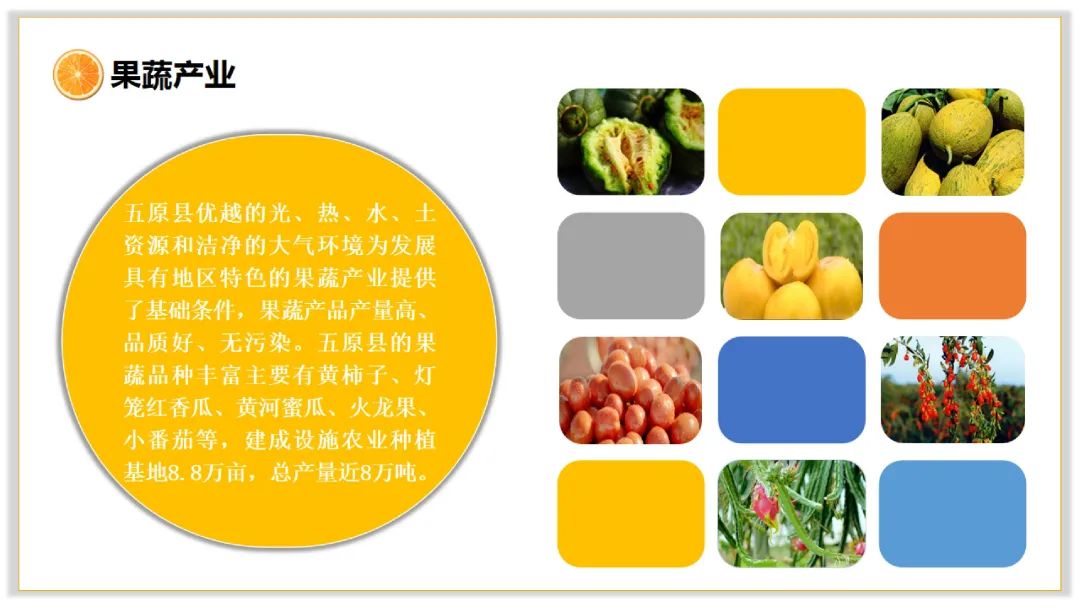 果蔬产业

五原县优越的光、热、水、土资源和洁净的大气环境为发展具有地区特色的果蔬产业提供了基础条件，果蔬产品产量高、品质好、无污染。五原县的果蔬品种丰富主要有黄柿子、灯笼红香瓜、黄河蜜瓜、火龙果、小番茄等，建成设施农业种植基地8.8万亩，总产量近8万吨。